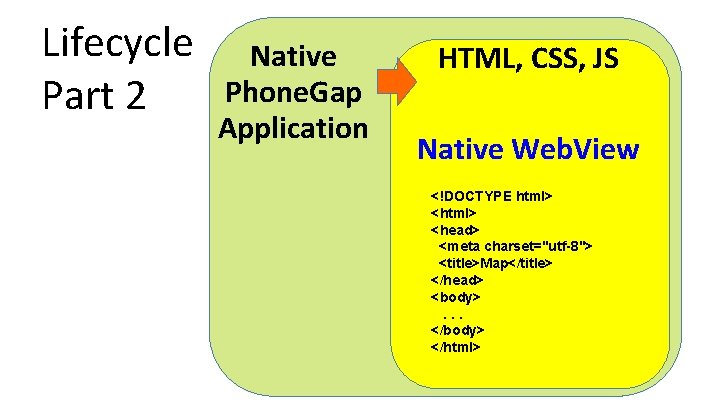 Lifecycle
Part 2

Native
PhoneGap
Application

HTML, CSS, JS

Native WebView

<!DOCTYPE html>
<html>
<head>
<meta charset="utf-8">
<title>Map</title>
</head>
<body>
. . .
</body>
</html>